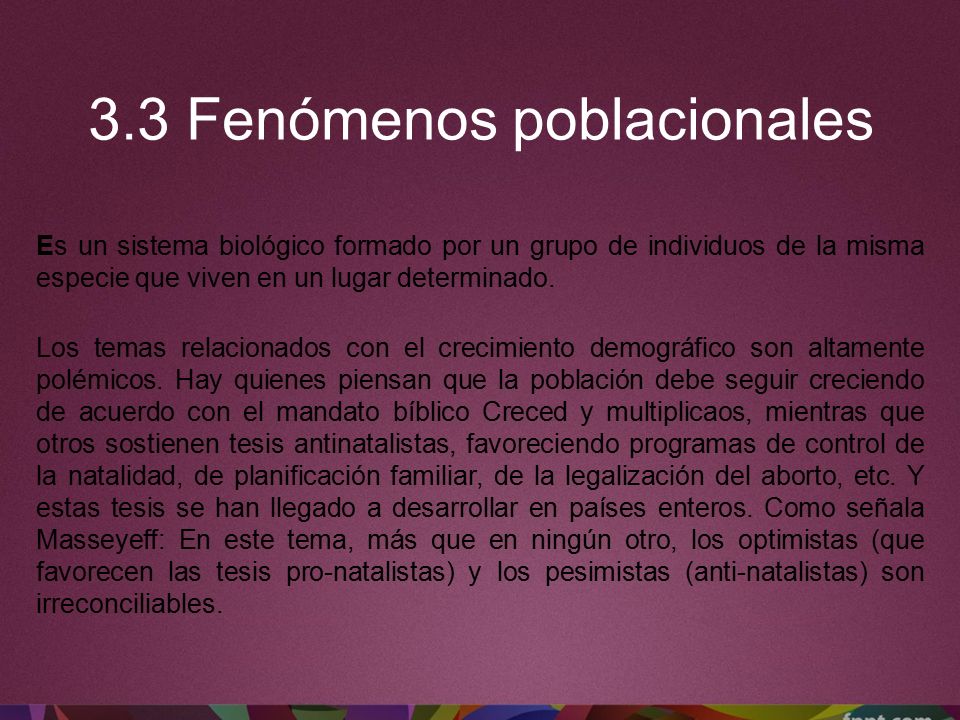 3.3 Fenómenos poblacionales

Es un sistema biológico formado por un grupo de individuos de la misma especie que viven en un lugar determinado.

Los temas relacionados con el crecimiento demográfico son altamente polémicos. Hay quienes piensan que la población debe seguir creciendo de acuerdo con el mandato bíblico Creced y multiplicaos, mientras que otros sostienen tesis antinatalistas, favoreciendo programas de control de la natalidad, de planificación familiar, de la legalización del aborto, etc. Y estas tesis se han llegado a desarrollar en países enteros. Como señala Masseyeff: En este tema, más que en ningún otro, los optimistas (que favorecen las tesis pro-natalistas) y los pesimistas (anti-natalistas) son irreconciliables.

fppt.com